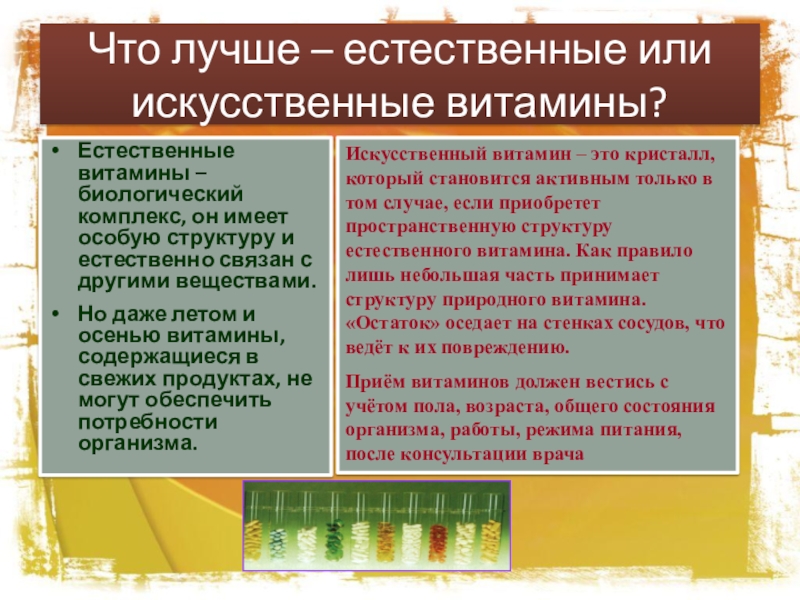 Что лучше – естественные или искусственные витамины?

• Естественные витамины – биологический комплекс, он имеет особую структуру и естественно связан с другими веществами.

• Но даже летом и осенью витамины, содержащиеся в свежих продуктах, не могут обеспечить потребности организма.

Искусственный витамин – это кристалл, который становится активным только в том случае, если приобретет пространственную структуру естественного витамина. Как правило лишь небольшая часть принимает структуру природного витамина. «Остаток» оседает на стенках сосудов, что ведёт к их повреждению.

Приём витаминов должен вестись с учётом пола, возраста, общего состояния организма, работы, режима питания, после консультации врача